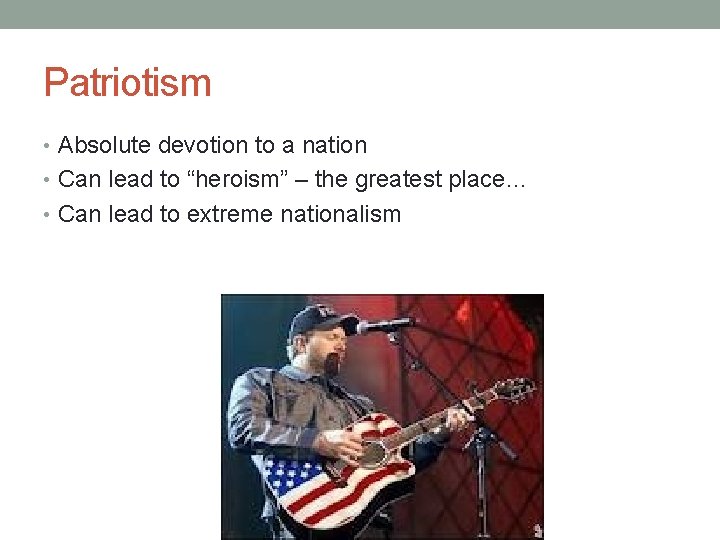 Patriotism

• Absolute devotion to a nation
• Can lead to “heroism” – the greatest place…
• Can lead to extreme nationalism